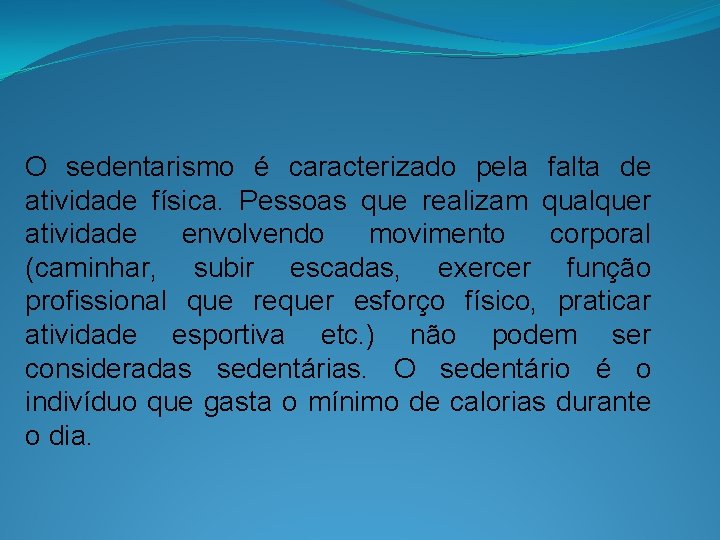 O sedentarismo é caracterizado pela falta de atividade física. Pessoas que realizam qualquer atividade envolvendo movimento corporal (caminhar, subir escadas, exercer função profissional que requer esforço físico, praticar atividade esportiva etc.) não podem ser consideradas sedentárias. O sedentário é o indivíduo que gasta o mínimo de calorias durante o dia.